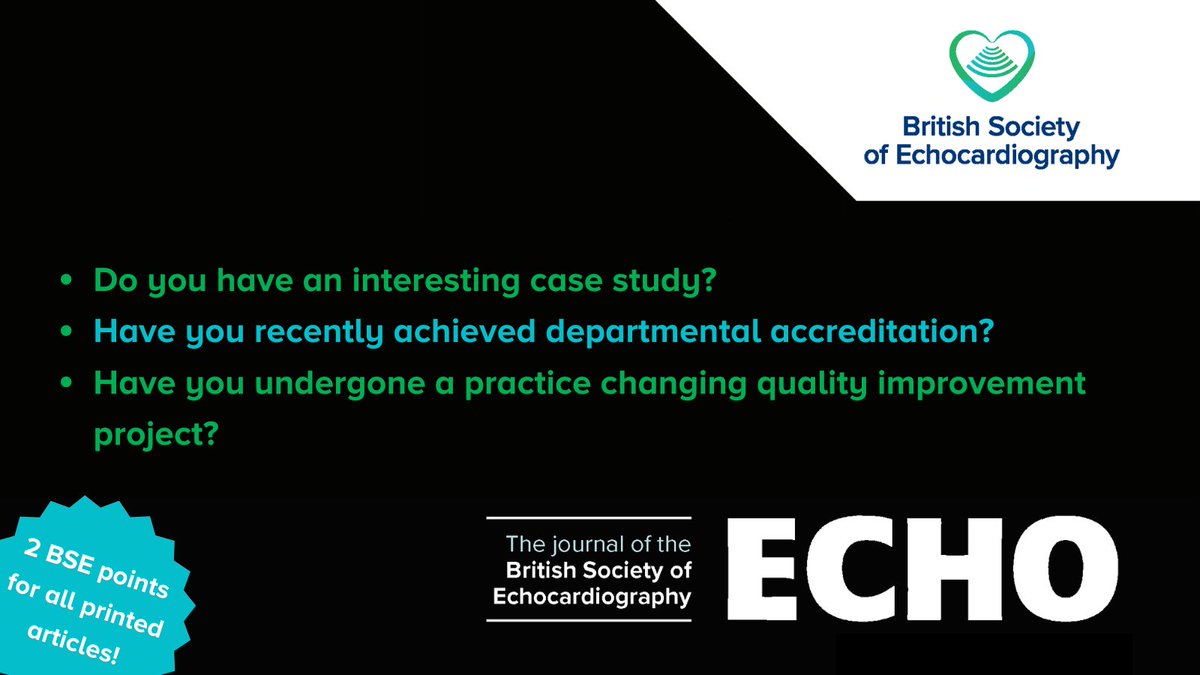 British Society of Echocardiography

• Do you have an interesting case study?
• Have you recently achieved departmental accreditation?
• Have you undergone a practice changing quality improvement project?

2 BSE points for all printed articles!

The journal of the British Society of Echocardiography

ECHO